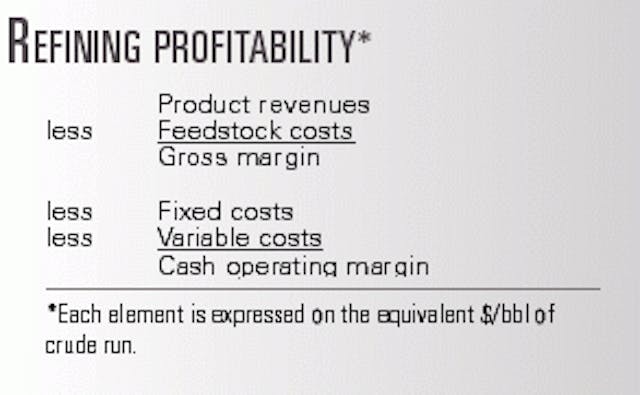 REFINING PROFITABILITY*

Product revenues
less Feedstock costs
Gross margin

less Fixed costs
less Variable costs
Cash operating margin

*Each element is expressed on the equivalent \$/bbl of crude run.